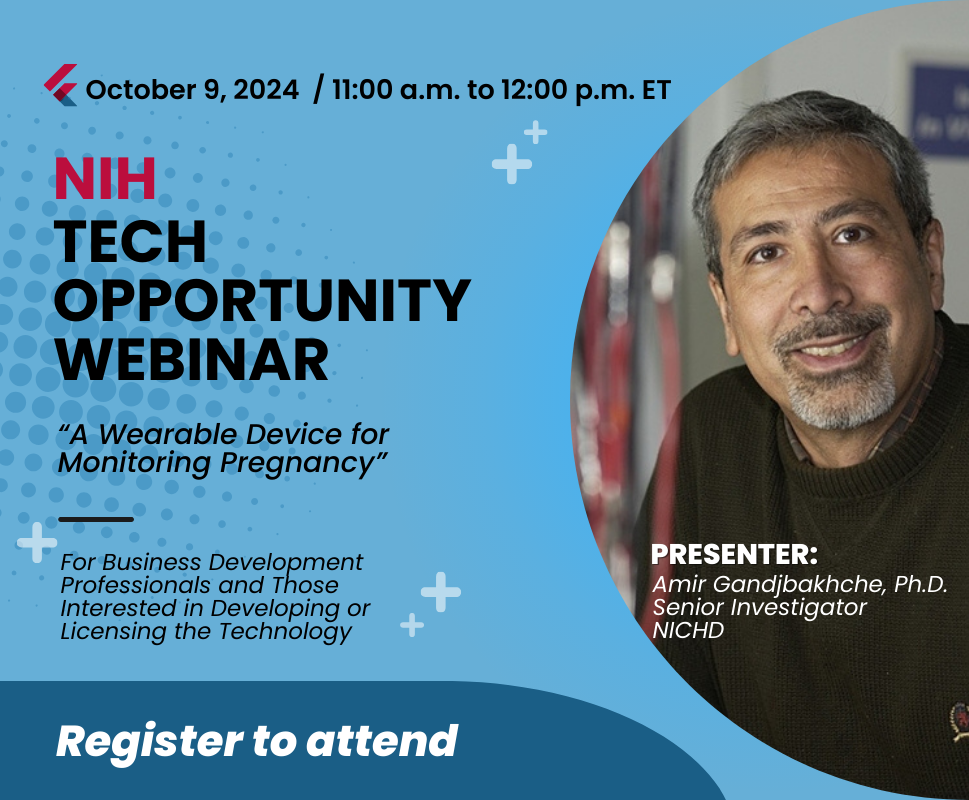 October 9, 2024 / 11:00 a.m. to 12:00 p.m. ET

NIH
TECH OPPORTUNITY WEBINAR

"A Wearable Device for Monitoring Pregnancy"

For Business Development Professionals and Those Interested in Developing or Licensing the Technology

PRESENTER:
Amir Gandjbakhche, Ph.D.
Senior Investigator
NICHD

Register to attend